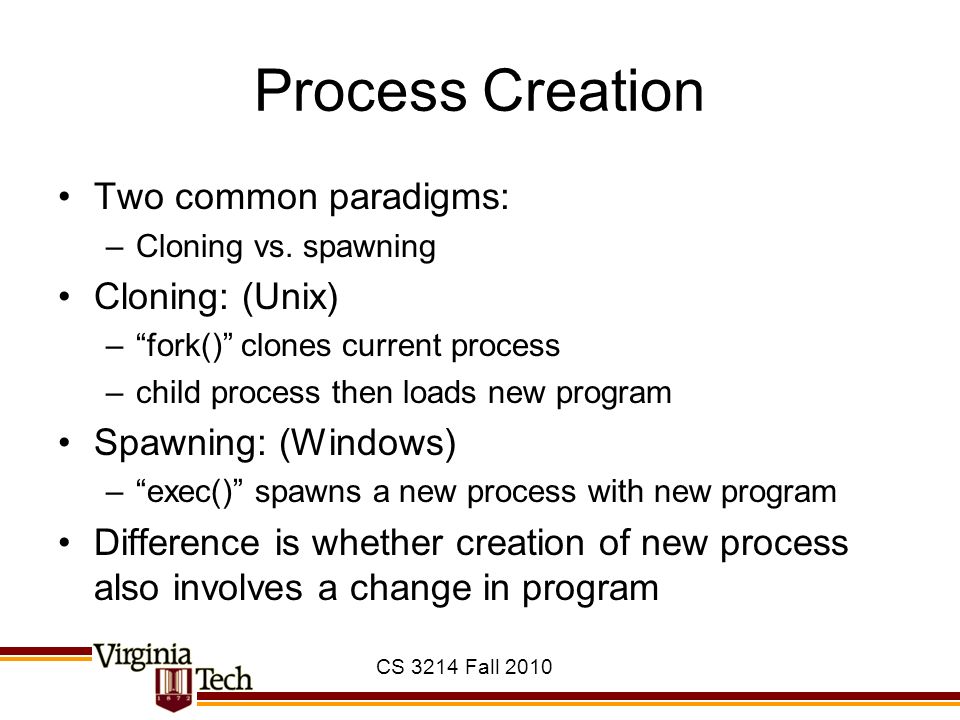 Process Creation

• Two common paradigms:
– Cloning vs. spawning
• Cloning: (Unix)
– “fork()” clones current process
– child process then loads new program
• Spawning: (Windows)
– “exec()” spawns a new process with new program
• Difference is whether creation of new process also involves a change in program

Virginia Tech 1872

CS 3214 Fall 2010